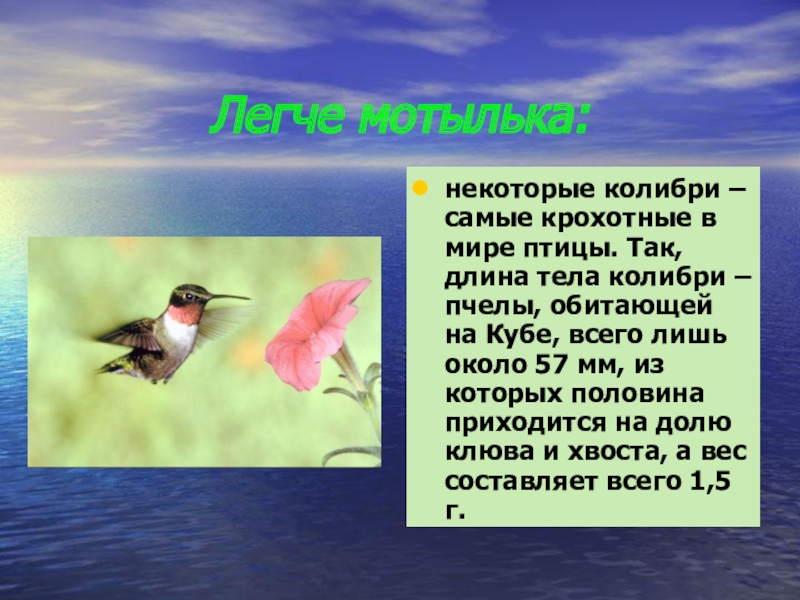 Легче мотылька:

некоторые колибри – самые крохотные в мире птицы. Так, длина тела колибри – пчелы, обитающей на Кубе, всего лишь около 57 мм, из которых половина приходится на долю клюва и хвоста, а вес составляет всего 1,5 г.